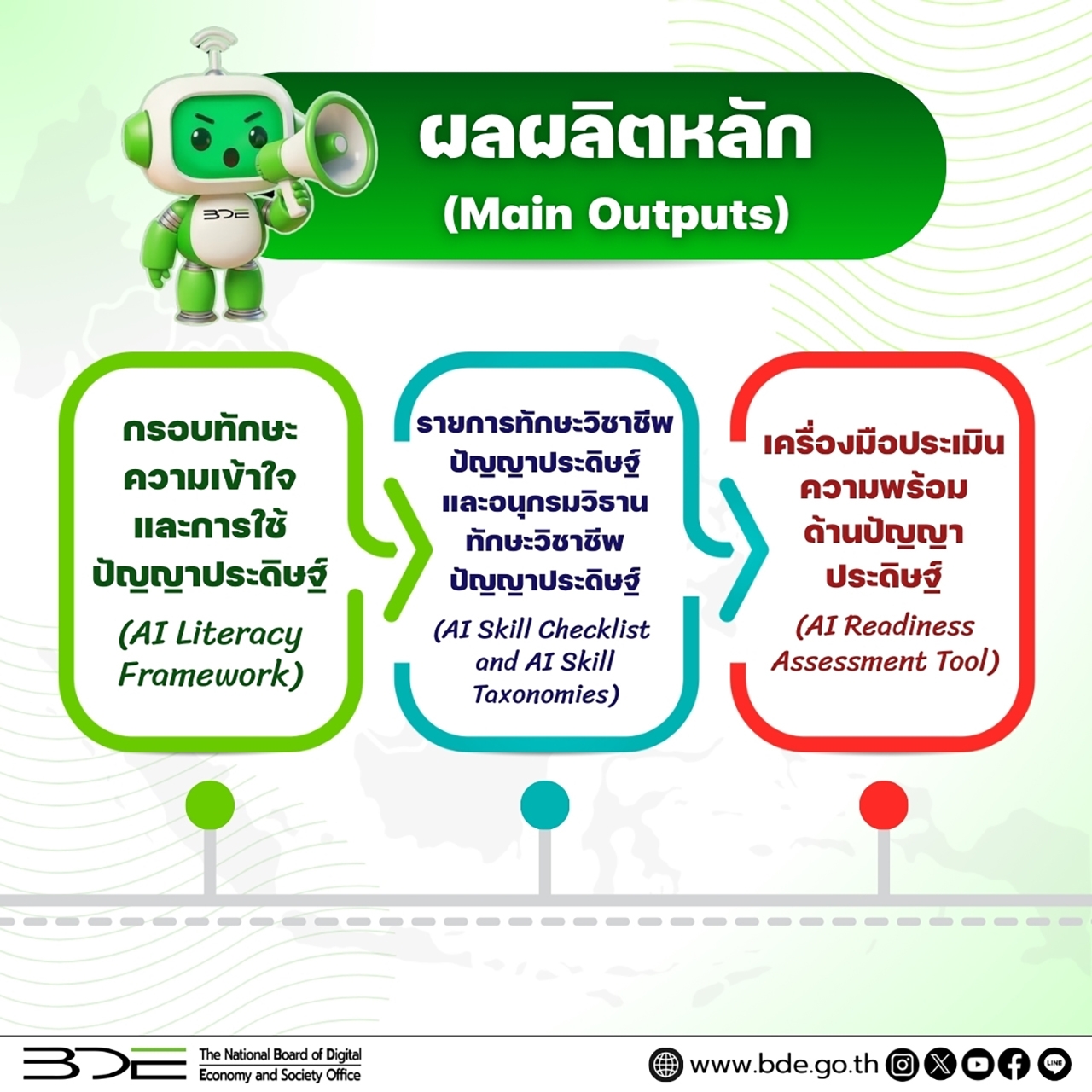 BDE

ผลผลิตหลัก
(Main Outputs)

กรอบทักษะ
ความเข้าใจ
และการใช้
ปัญญาประดิษฐ์
(AI Literacy
Framework)

รายการทักษะวิชาชีพ
ปัญญาประดิษฐ์
และอนุกรมวิธาน
ทักษะวิชาชีพ
ปัญญาประดิษฐ์
(AI Skill Checklist
and AI Skill
Taxonomies)

เครื่องมือประเมิน
ความพร้อม
ด้านปัญญา
ประดิษฐ์
(AI Readiness
Assessment Tool)

BDE The National Board of Digital Economy and Society Office

www.bde.go.th

LINE